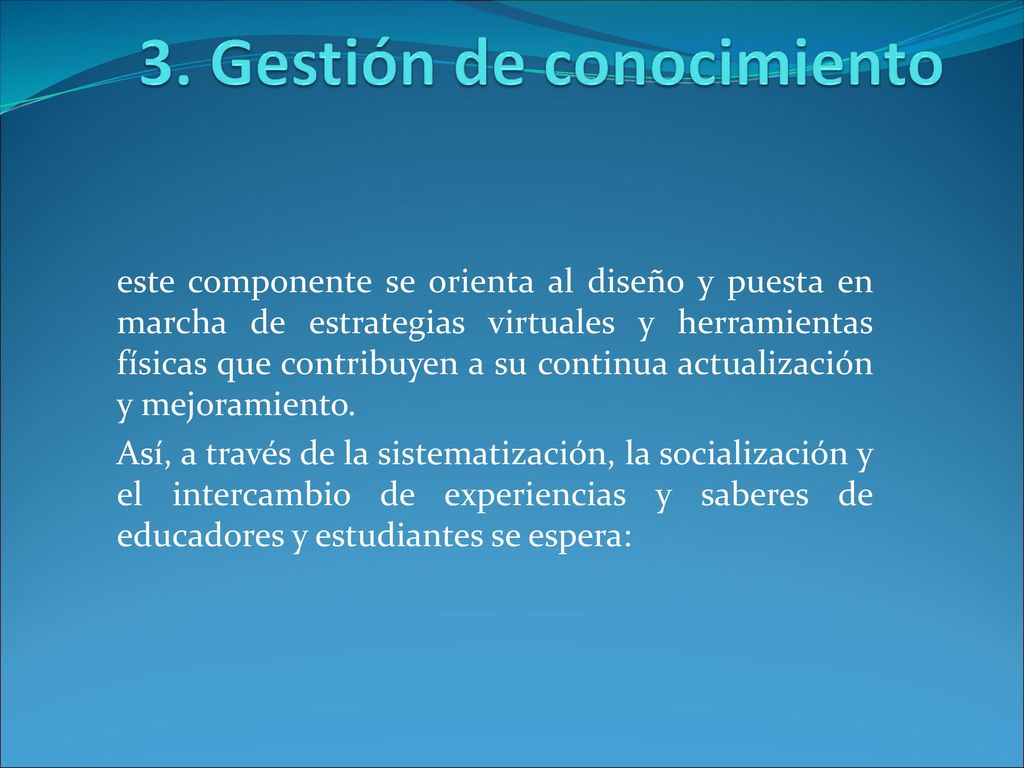 3. Gestión de conocimiento

este componente se orienta al diseño y puesta en marcha de estrategias virtuales y herramientas físicas que contribuyen a su continua actualización y mejoramiento.

Así, a través de la sistematización, la socialización y el intercambio de experiencias y saberes de educadores y estudiantes se espera: